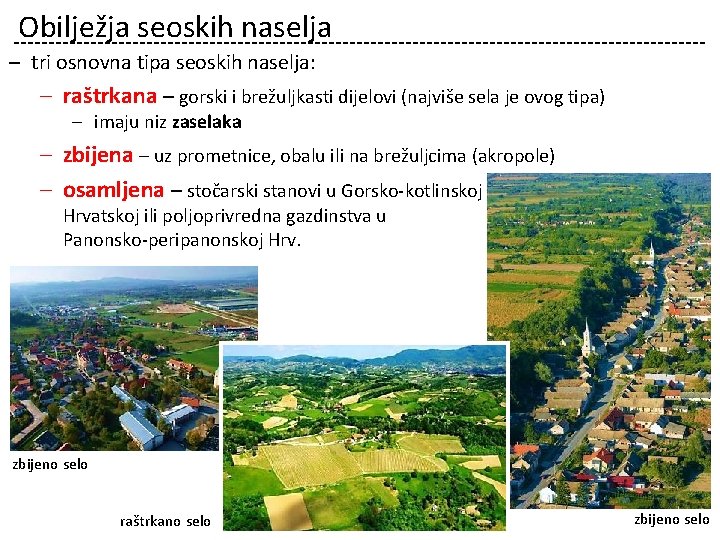 Obilježja seoskih naselja

– tri osnovna tipa seoskih naselja:

– raštrkana – gorski i brežuljkasti dijelovi (najviše sela je ovog tipa)

– imaju niz zaselaka

– zbijena – uz prometnice, obalu ili na brežuljcima (akropole)

– osamljena – stočarski stanovi u Gorsko-kotlinskoj Hrvatskoj ili poljoprivredna gazdinstva u Panonsko-peripanonskoj Hrv.

zbijeno selo

raštrkano selo

zbijeno selo